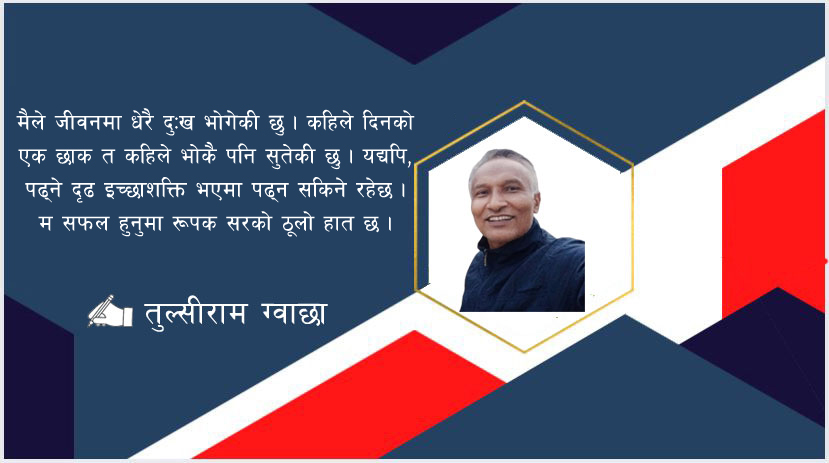 मैले जीवनमा धेरै दुःख भोगेकी छु । कहिले दिनको एक छाक त कहिले भोकै पनि सुतेकी छु । यद्यपि, पढ्ने दृढ इच्छाशक्ति भएमा पढ्न सकिने रहेछ । म सफल हुनुमा रूपक सरको ठूलो हात छ ।

तुल्सीराम ग्वाछा